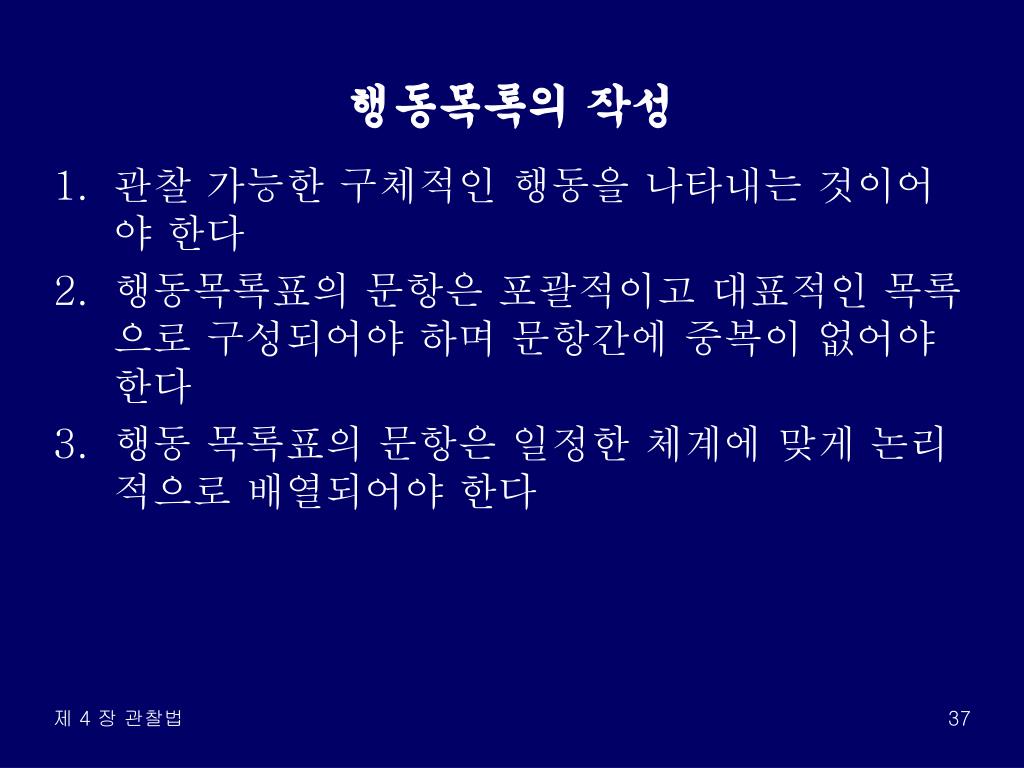 행동목록의 작성

1. 관찰 가능한 구체적인 행동을 나타내는 것이어야 한다
2. 행동목록표의 문항은 포괄적이고 대표적인 목록으로 구성되어야 하며 문항간에 중복이 없어야 한다
3. 행동 목록표의 문항은 일정한 체계에 맞게 논리적으로 배열되어야 한다

제 4 장 관찰법

37